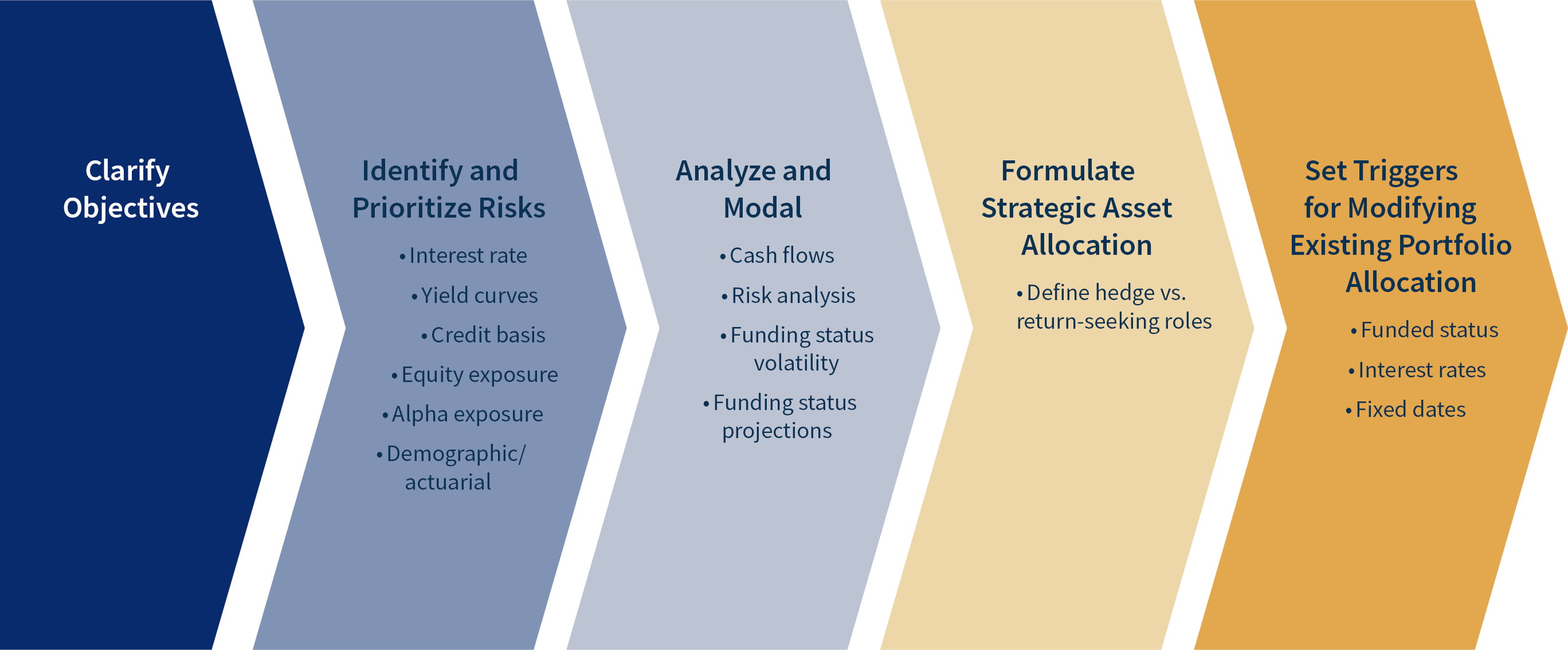 Clarify Objectives

Identify and Prioritize Risks

• Interest rate
• Yield curves
• Credit basis
• Equity exposure
• Alpha exposure
• Demographic/ actuarial

Analyze and Modal

• Cash flows
• Risk analysis
• Funding status volatility
• Funding status projections

Formulate Strategic Asset Allocation

• Define hedge vs. return-seeking roles

Set Triggers for Modifying Existing Portfolio Allocation

• Funded status
• Interest rates
• Fixed dates